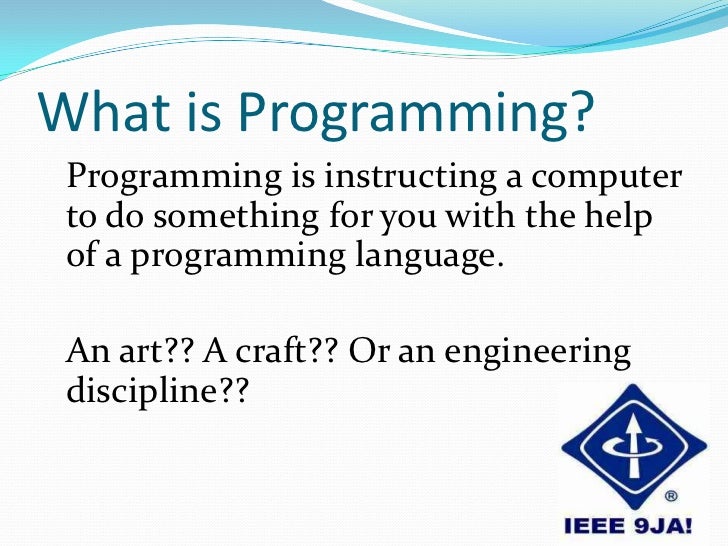 What is Programming?

Programming is instructing a computer to do something for you with the help of a programming language.

An art?? A craft?? Or an engineering discipline??

®
IEEE 9JA!